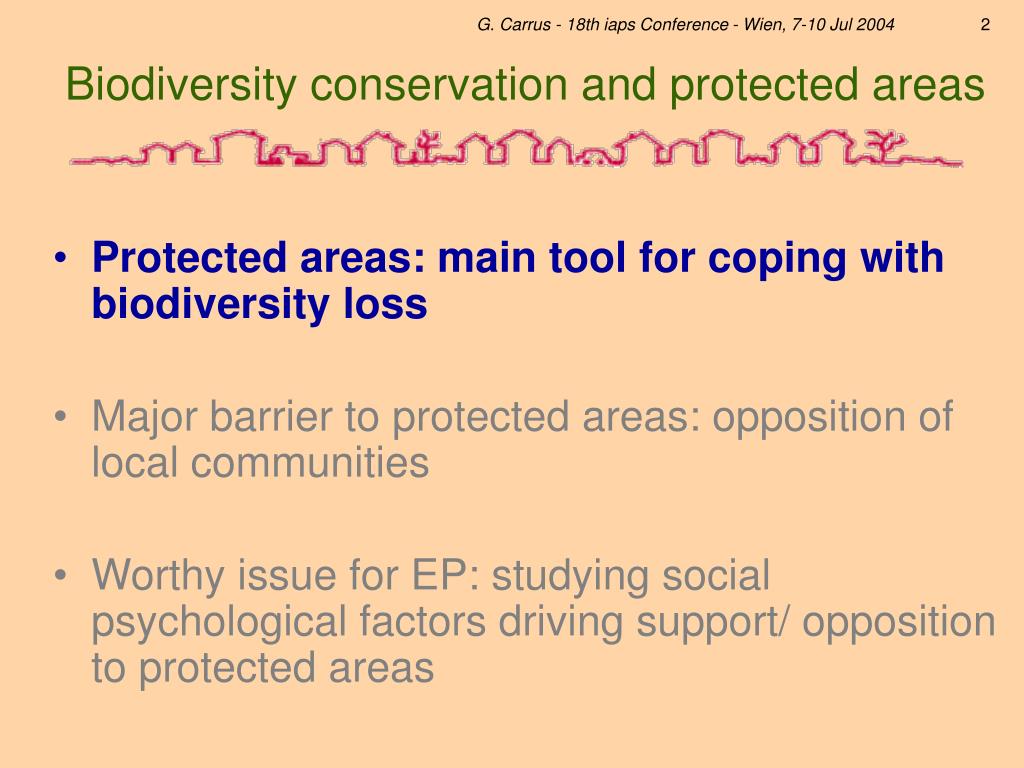 G. Carrus - 18th iaps Conference - Wien, 7-10 Jul 2004 2

Biodiversity conservation and protected areas

• Protected areas: main tool for coping with biodiversity loss

• Major barrier to protected areas: opposition of local communities

• Worthy issue for EP: studying social psychological factors driving support/ opposition to protected areas